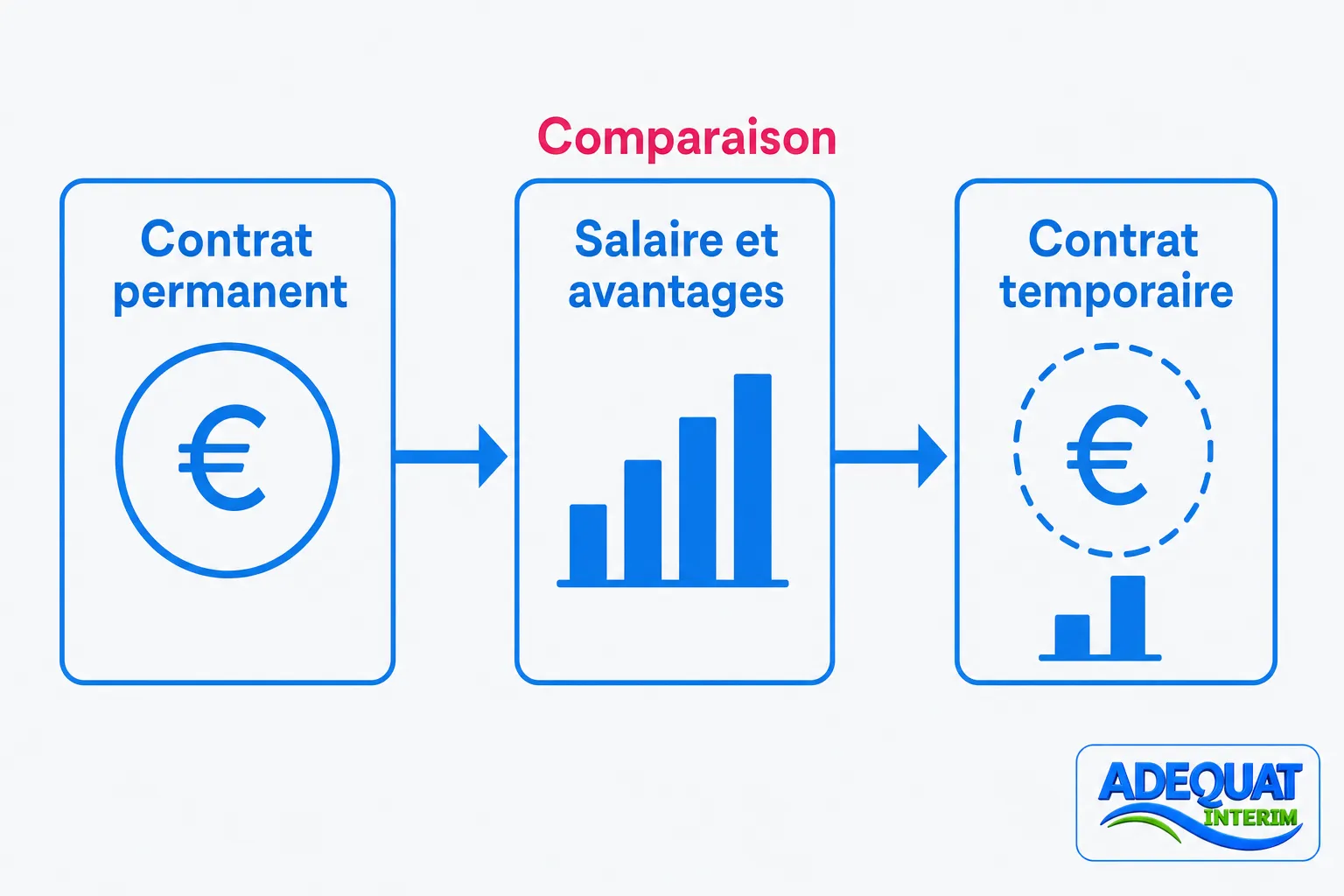 Comparaison

Contrat permanent

€

Salaire et avantages

Contrat temporaire

€

ADEQUAT
INTERIM